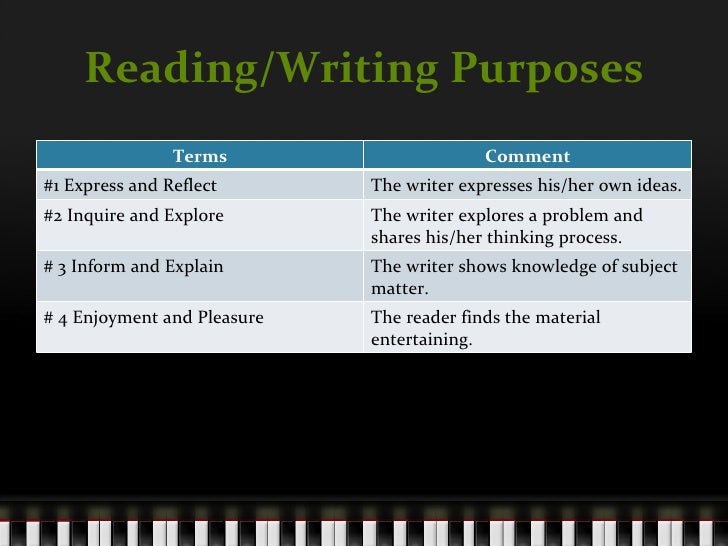 Reading/Writing Purposes

| Terms | Comment |
|---|---|
| #1 Express and Reflect | The writer expresses his/her own ideas. |
| #2 Inquire and Explore | The writer explores a problem and shares his/her thinking process. |
| # 3 Inform and Explain | The writer shows knowledge of subject matter. |
| # 4 Enjoyment and Pleasure | The reader finds the material entertaining. |